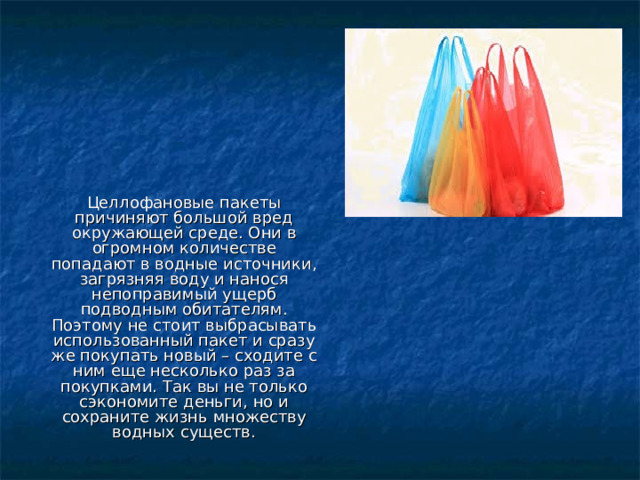 Целлофановые пакеты причиняют большой вред окружающей среде. Они в огромном количестве попадают в водные источники, загрязняя воду и нанося непоправимый ущерб подводным обитателям. Поэтому не стоит выбрасывать использованный пакет и сразу же покупать новый – сходите с ним еще несколько раз за покупками. Так вы не только сэкономите деньги, но и сохраните жизнь множеству водных существ.